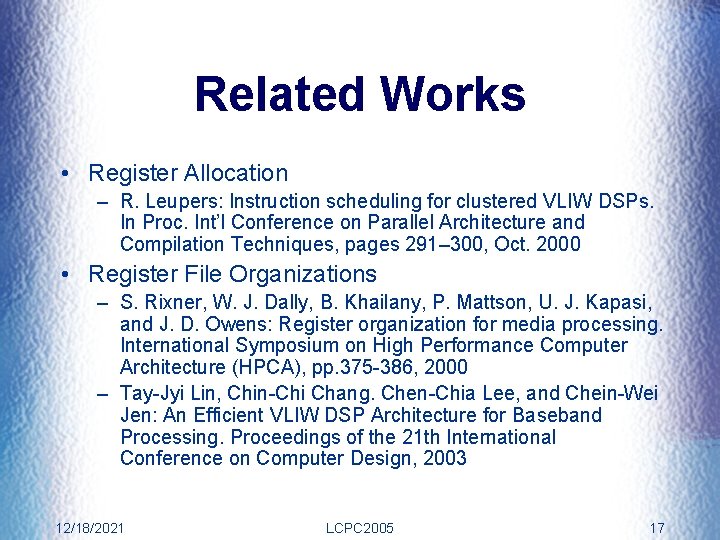 Related Works

• Register Allocation
  – R. Leupers: Instruction scheduling for clustered VLIW DSPs. In Proc. Int'l Conference on Parallel Architecture and Compilation Techniques, pages 291–300, Oct. 2000
• Register File Organizations
  – S. Rixner, W. J. Dally, B. Khailany, P. Mattson, U. J. Kapasi, and J. D. Owens: Register organization for media processing. International Symposium on High Performance Computer Architecture (HPCA), pp.375-386, 2000
  – Tay-Jyi Lin, Chin-Chi Chang. Chen-Chia Lee, and Chein-Wei Jen: An Efficient VLIW DSP Architecture for Baseband Processing. Proceedings of the 21th International Conference on Computer Design, 2003

12/18/2021 LCPC2005 17